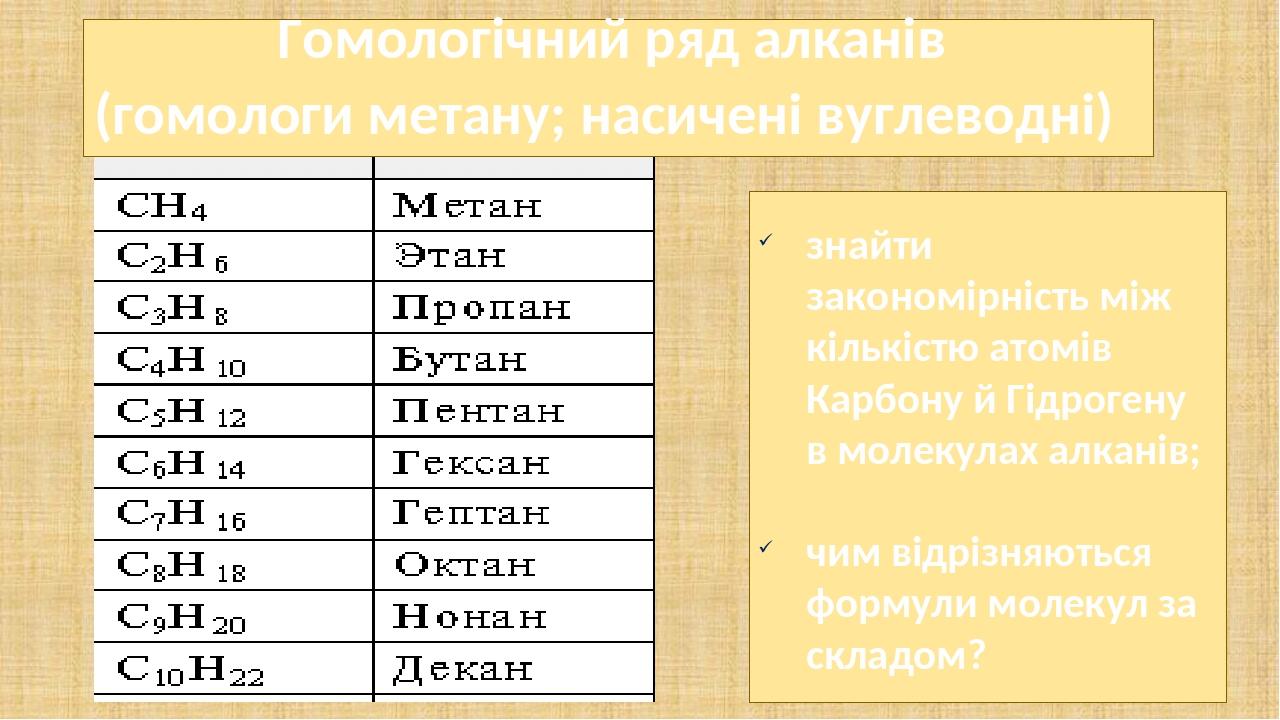 Гомологічний ряд алканів
(гомологи метану; насичені вуглеводні)

|  |  |
|---|---|
| $CH_4$ | Метан |
| $C_2H_6$ | Этан |
| $C_3H_8$ | Пропан |
| $C_4H_{10}$ | Бутан |
| $C_5H_{12}$ | Пентан |
| $C_6H_{14}$ | Гексан |
| $C_7H_{16}$ | Гептан |
| $C_8H_{18}$ | Октан |
| $C_9H_{20}$ | Нонан |
| $C_{10}H_{22}$ | Декан |

✓ знайти закономірність між кількістю атомів Карбону й Гідрогену в молекулах алканів;

✓ чим відрізняються формули молекул за складом?